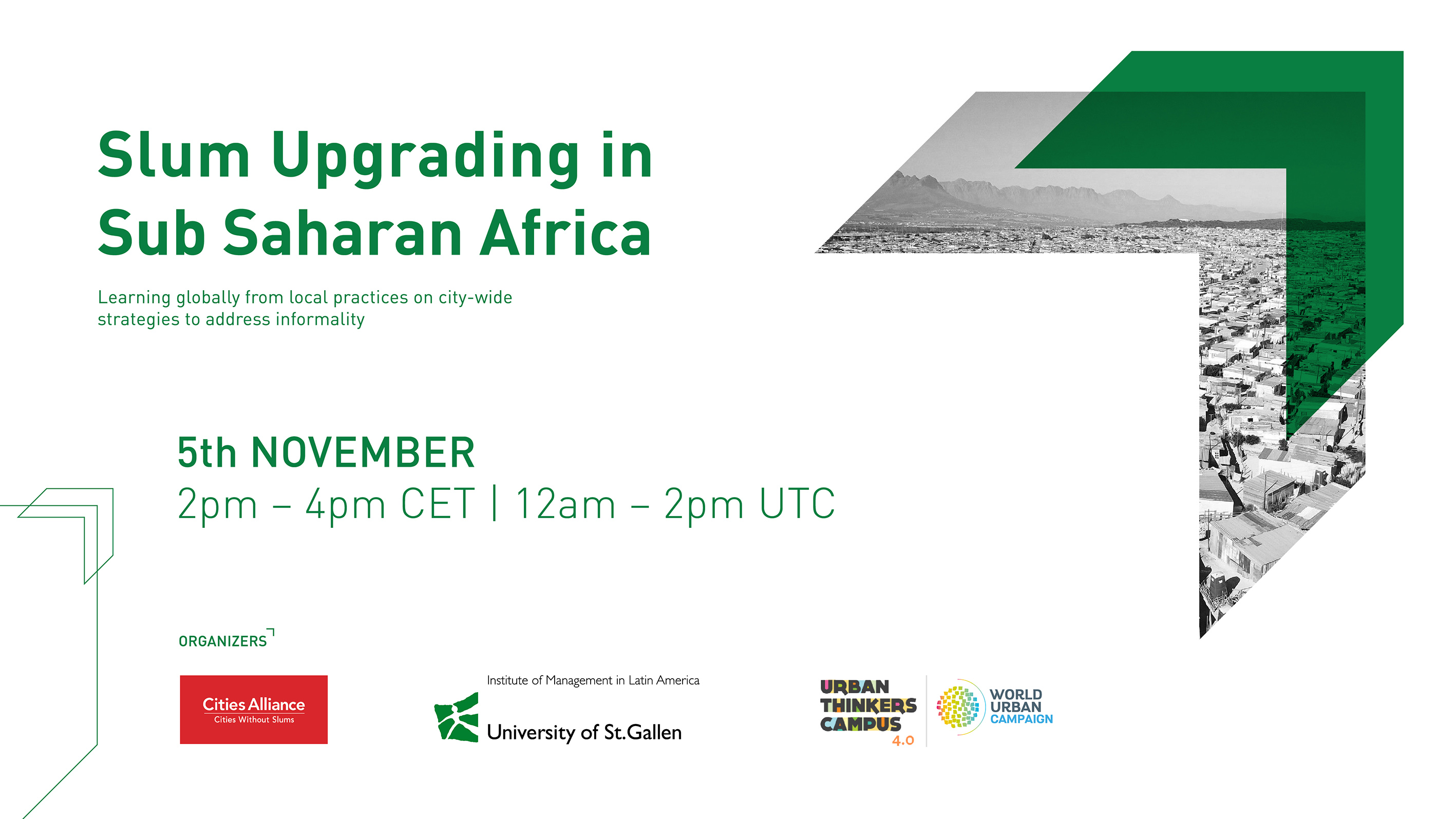 Slum Upgrading in Sub Saharan Africa

Learning globally from local practices on city-wide strategies to address informality

5th NOVEMBER
2pm – 4pm CET | 12am – 2pm UTC

ORGANIZERS

Cities Alliance
Cities Without Slums

Institute of Management in Latin America
University of St.Gallen

URBAN THINKERS CAMPUS 4.0

WORLD URBAN CAMPAIGN